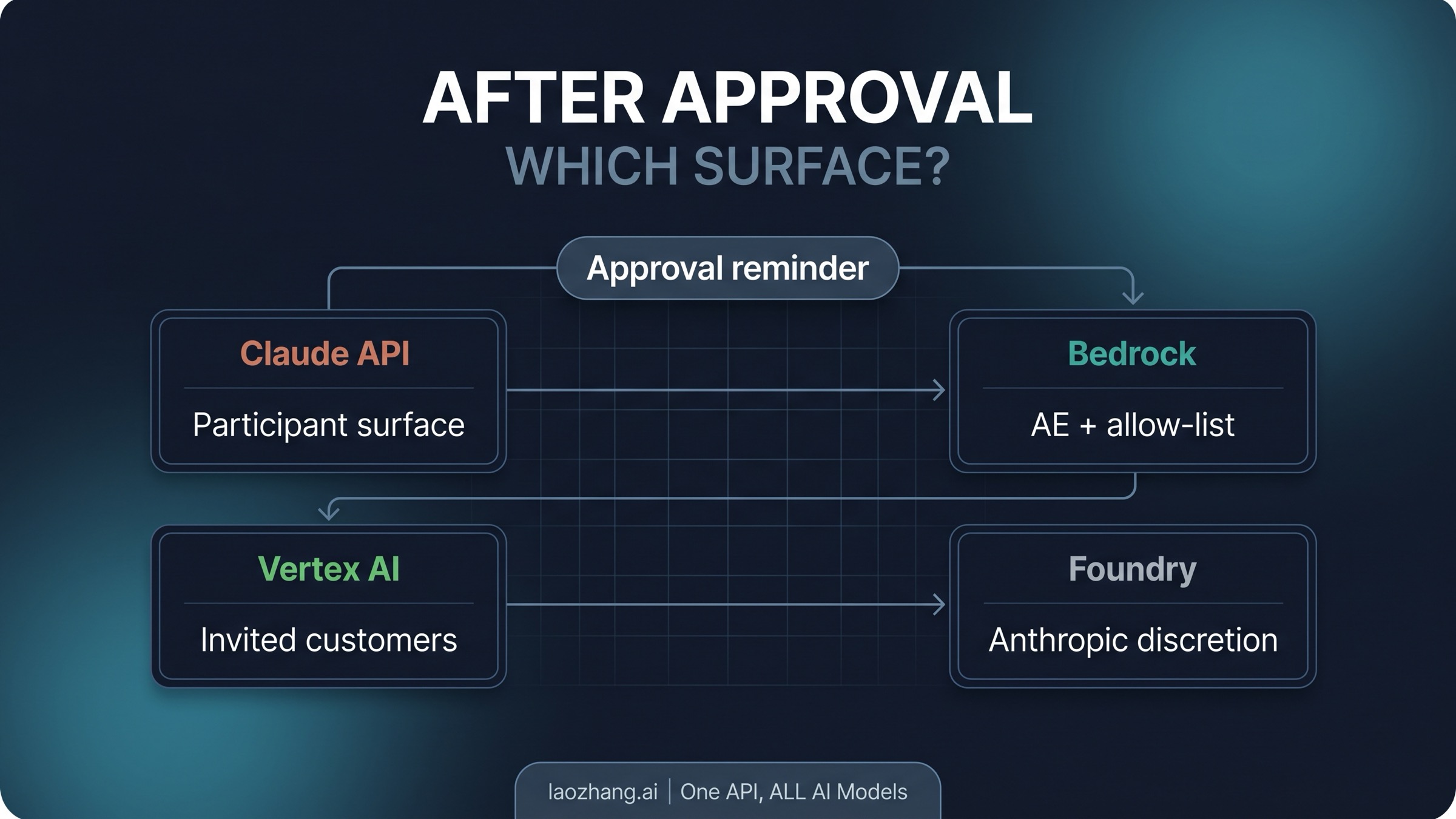 AFTER APPROVAL
WHICH SURFACE?

Approval reminder

Claude API
Participant surface

Bedrock
AE + allow-list

Vertex AI
Invited customers

Foundry
Anthropic discretion

laozhang.ai | One API, ALL AI Models